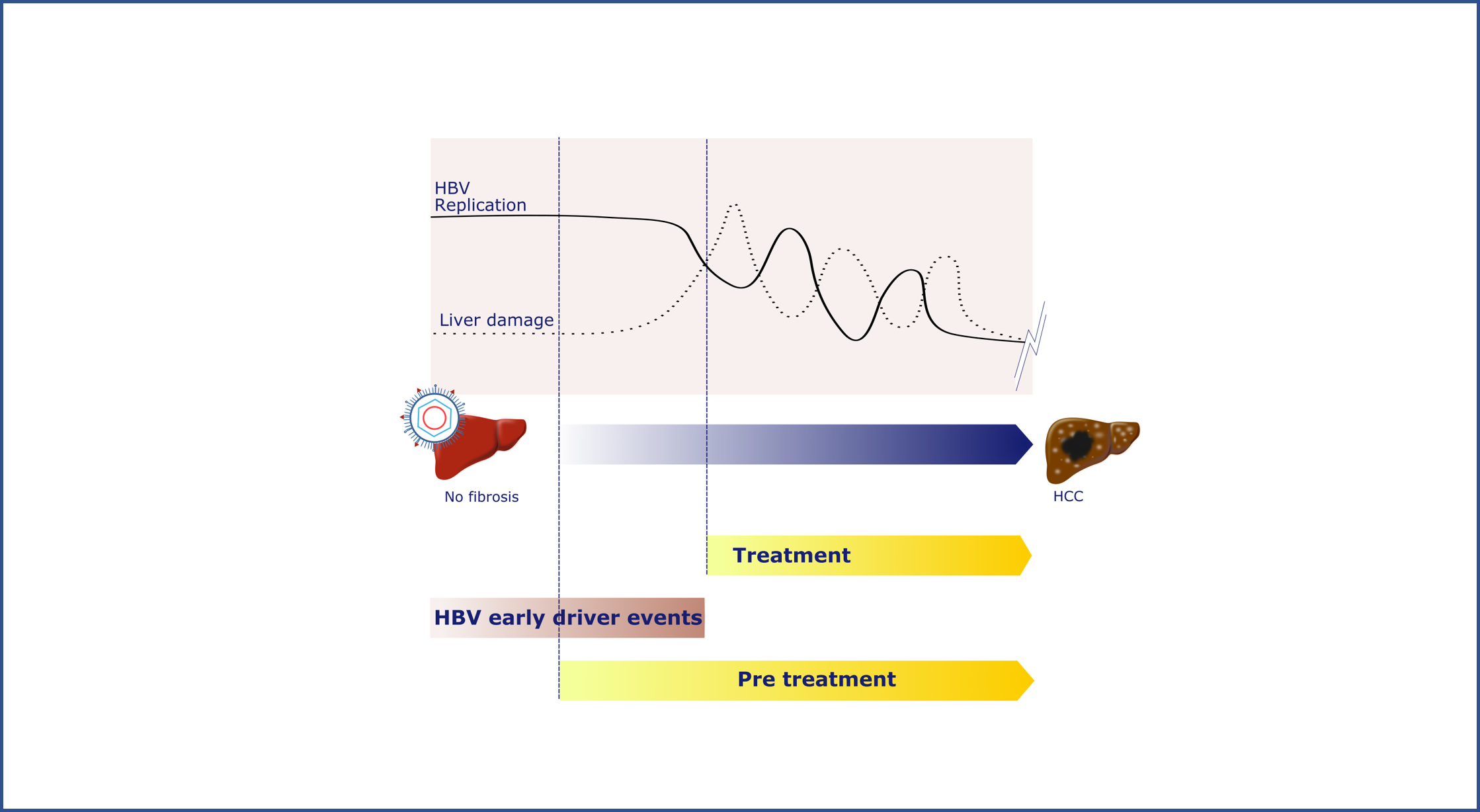 HBV Replication

Liver damage

No fibrosis

HCC

Treatment

HBV early driver events

Pre treatment